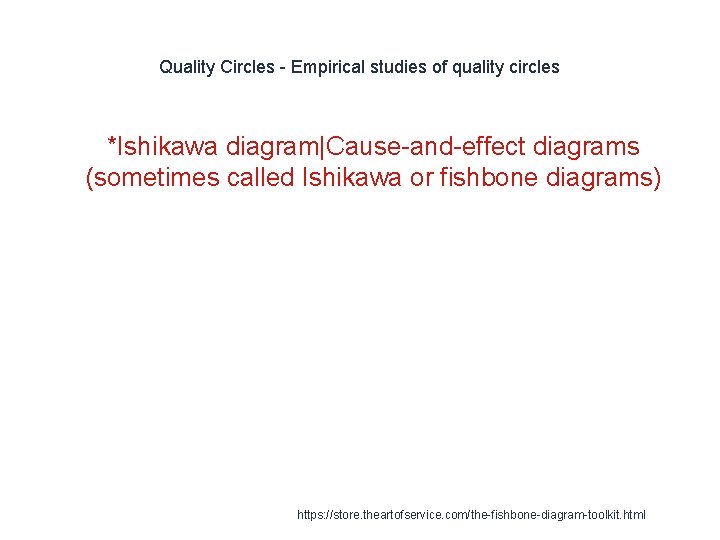 Quality Circles - Empirical studies of quality circles

*Ishikawa diagram|Cause-and-effect diagrams (sometimes called Ishikawa or fishbone diagrams)

https://store.theartofservice.com/the-fishbone-diagram-toolkit.html